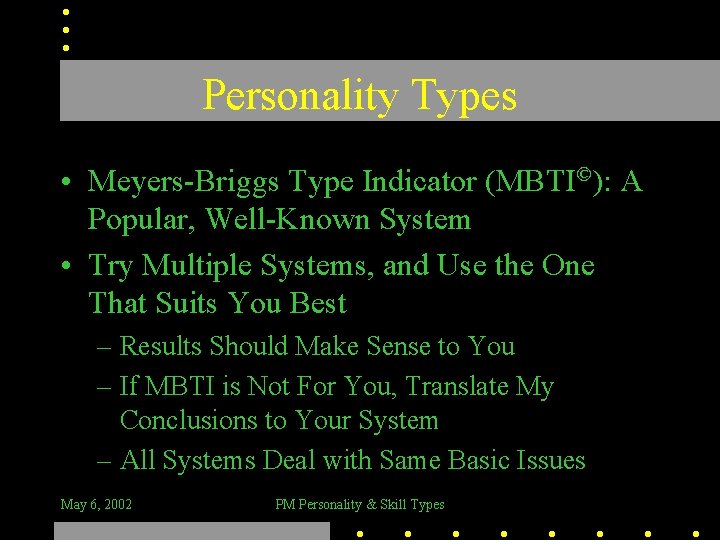 Personality Types

• Meyers-Briggs Type Indicator (MBTI©): A Popular, Well-Known System

• Try Multiple Systems, and Use the One That Suits You Best

– Results Should Make Sense to You

– If MBTI is Not For You, Translate My Conclusions to Your System

– All Systems Deal with Same Basic Issues

May 6, 2002

PM Personality & Skill Types